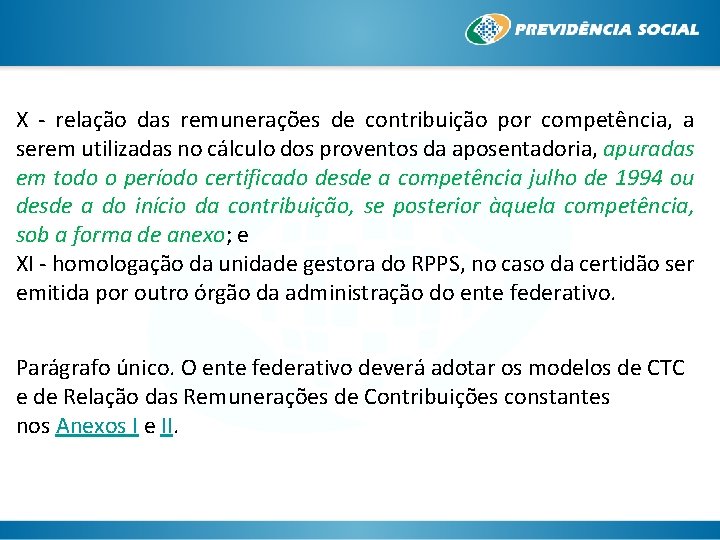 PREVIDÊNCIA SOCIAL

X - relação das remunerações de contribuição por competência, a serem utilizadas no cálculo dos proventos da aposentadoria, apuradas em todo o período certificado desde a competência julho de 1994 ou desde a do início da contribuição, se posterior àquela competência, sob a forma de anexo; e
XI - homologação da unidade gestora do RPPS, no caso da certidão ser emitida por outro órgão da administração do ente federativo.

Parágrafo único. O ente federativo deverá adotar os modelos de CTC e de Relação das Remunerações de Contribuições constantes nos Anexos I e II.